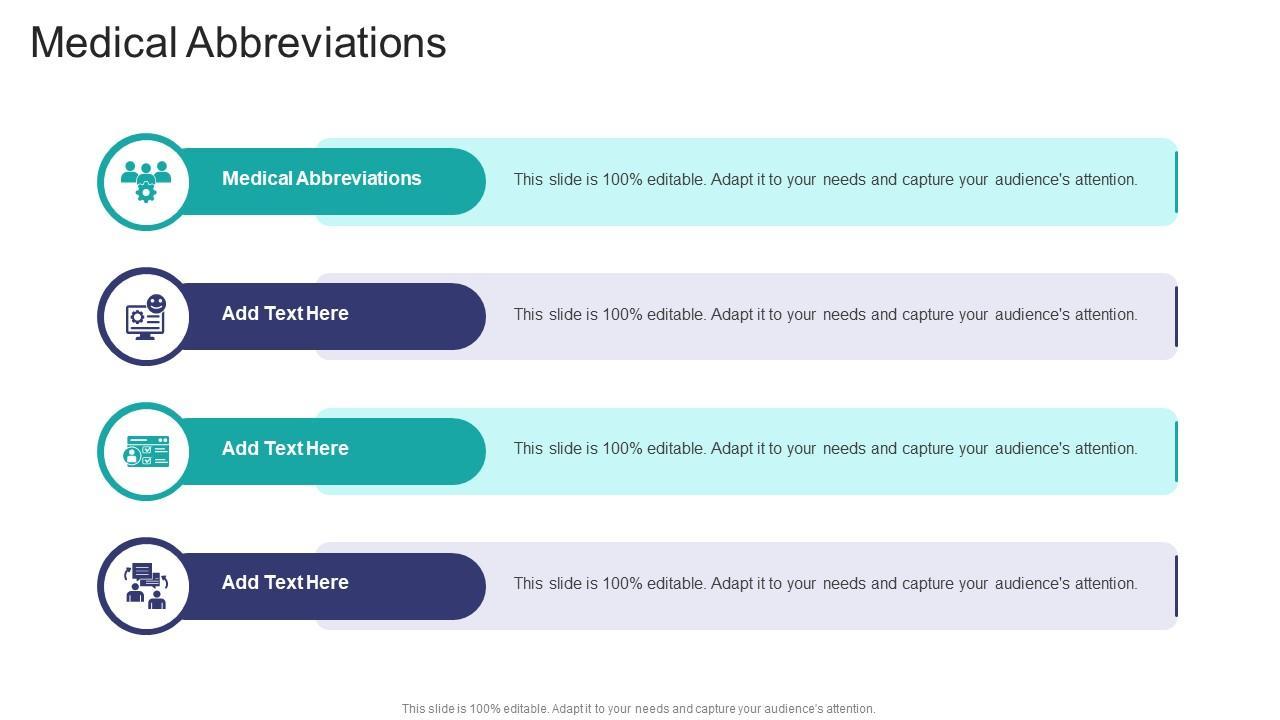 Medical Abbreviations

Medical Abbreviations

This slide is 100% editable. Adapt it to your needs and capture your audience's attention.

Add Text Here

This slide is 100% editable. Adapt it to your needs and capture your audience's attention.

Add Text Here

This slide is 100% editable. Adapt it to your needs and capture your audience's attention.

Add Text Here

This slide is 100% editable. Adapt it to your needs and capture your audience's attention.

This slide is 100% editable. Adapt it to your needs and capture your audience's attention.